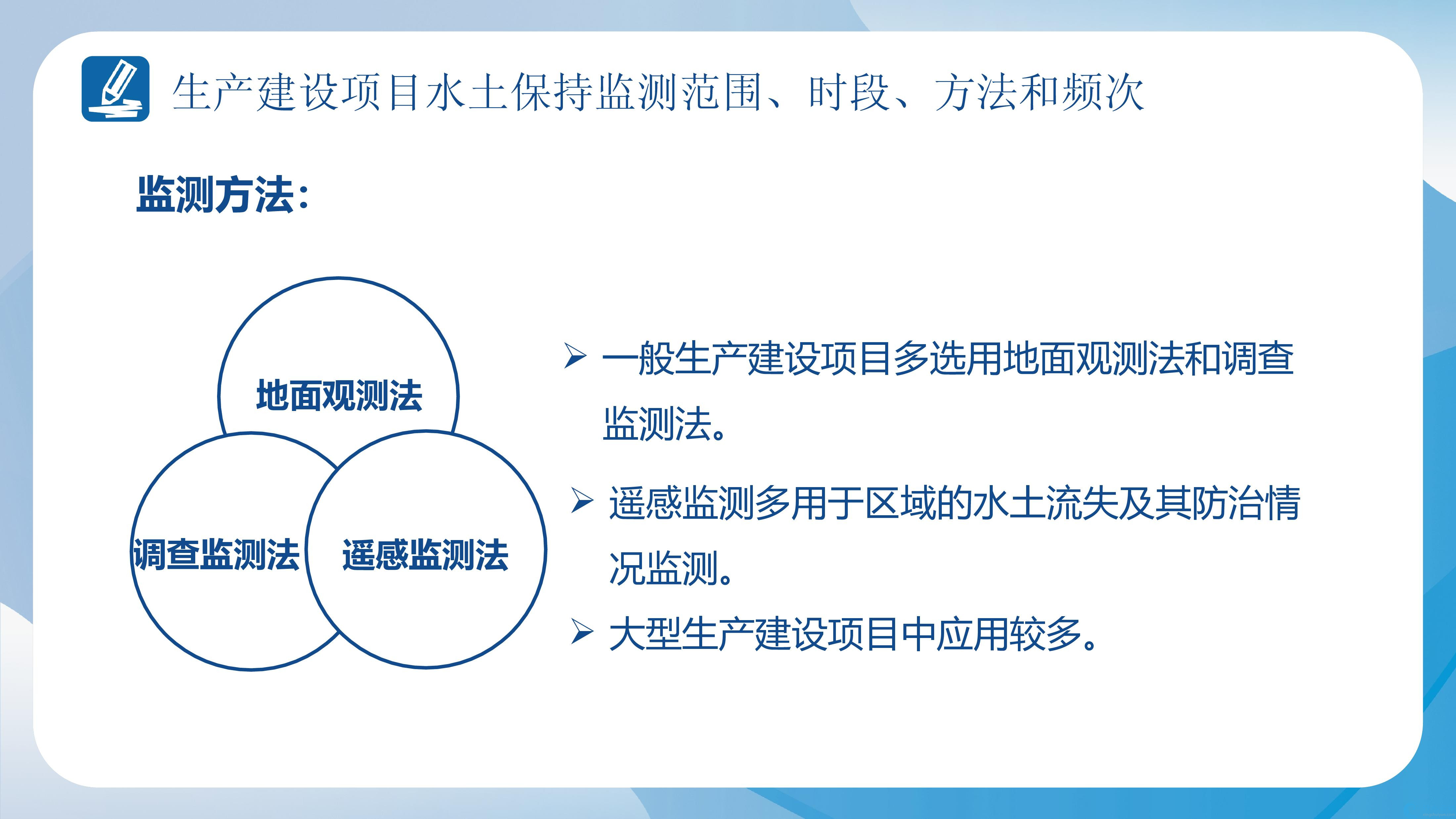 生产建设项目水土保持监测范围、时段、方法和频次

监测方法：

地面观测法

调查监测法

遥感监测法

➢ 一般生产建设项目多选用地面观测法和调查监测法。

➢ 遥感监测多用于区域的水土流失及其防治情况监测。

➢ 大型生产建设项目中应用较多。